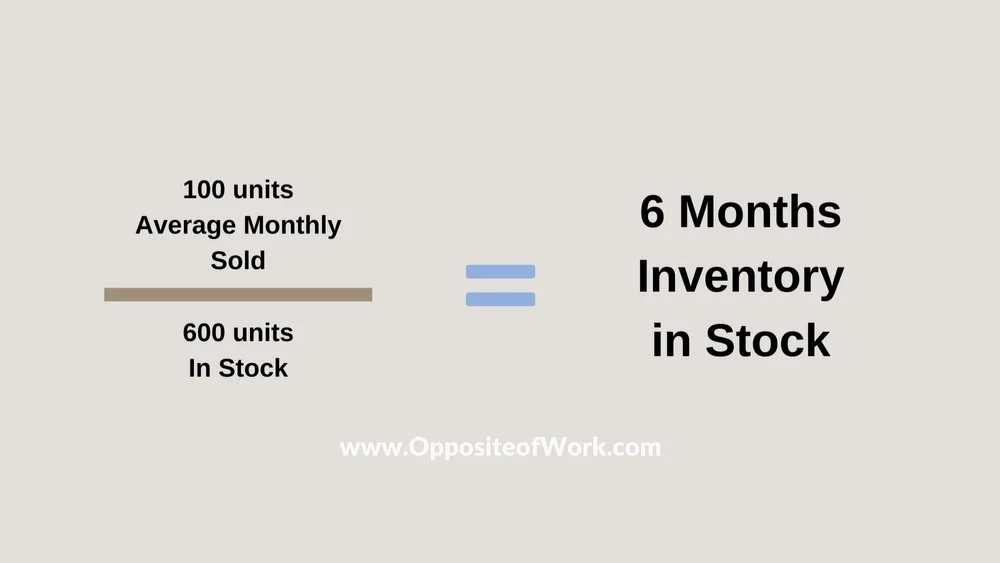 100 units
Average Monthly
Sold

600 units
In Stock

=

6 Months
Inventory
in Stock

www.OppositeofWork.com